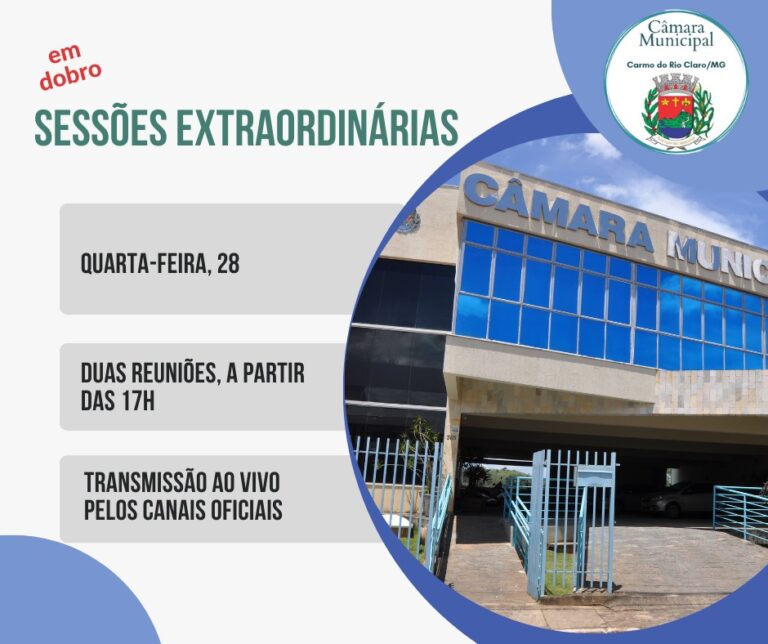 em dobro

SESSÕES EXTRAORDINÁRIAS

Câmara Municipal
Carmo do Rio Claro/MG

QUARTA-FEIRA, 28

DUAS REUNIÕES, A PARTIR DAS 17H

TRANSMISSÃO AO VIVO PELOS CANAIS OFICIAIS

CÂMARA MUNIC